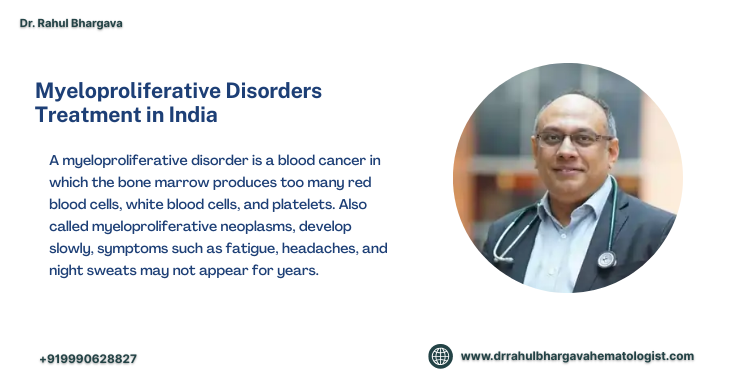 Dr. Rahul Bhargava

Myeloproliferative Disorders Treatment in India

A myeloproliferative disorder is a blood cancer in which the bone marrow produces too many red blood cells, white blood cells, and platelets. Also called myeloproliferative neoplasms, develop slowly, symptoms such as fatigue, headaches, and night sweats may not appear for years.

+919990628827

www.drrahulbhargavahematologist.com